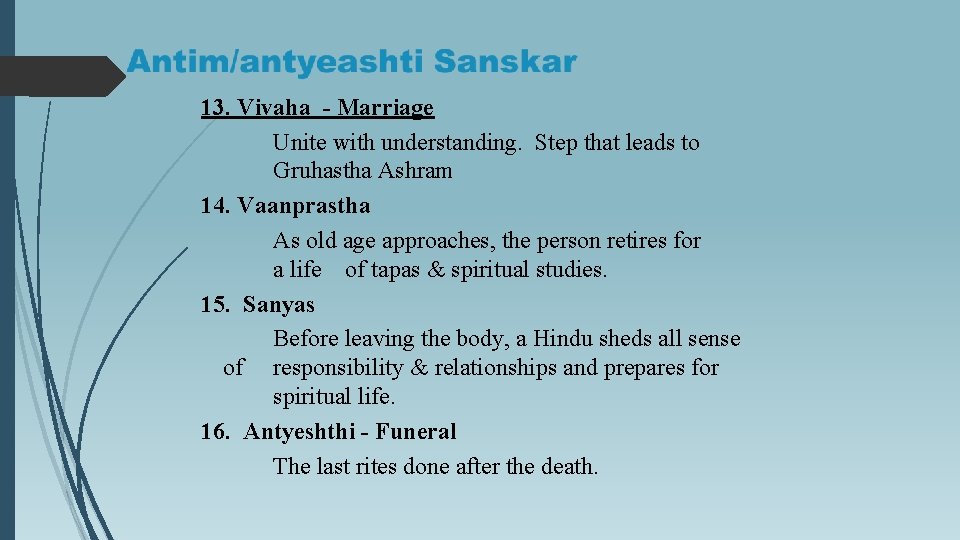 Antim/antyeashti Sanskar

13. Vivaha - Marriage

Unite with understanding. Step that leads to Gruhastha Ashram

14. Vaanprastha

As old age approaches, the person retires for a life of tapas & spiritual studies.

15. Sanyas

Before leaving the body, a Hindu sheds all sense of responsibility & relationships and prepares for spiritual life.

16. Antyeshthi - Funeral

The last rites done after the death.